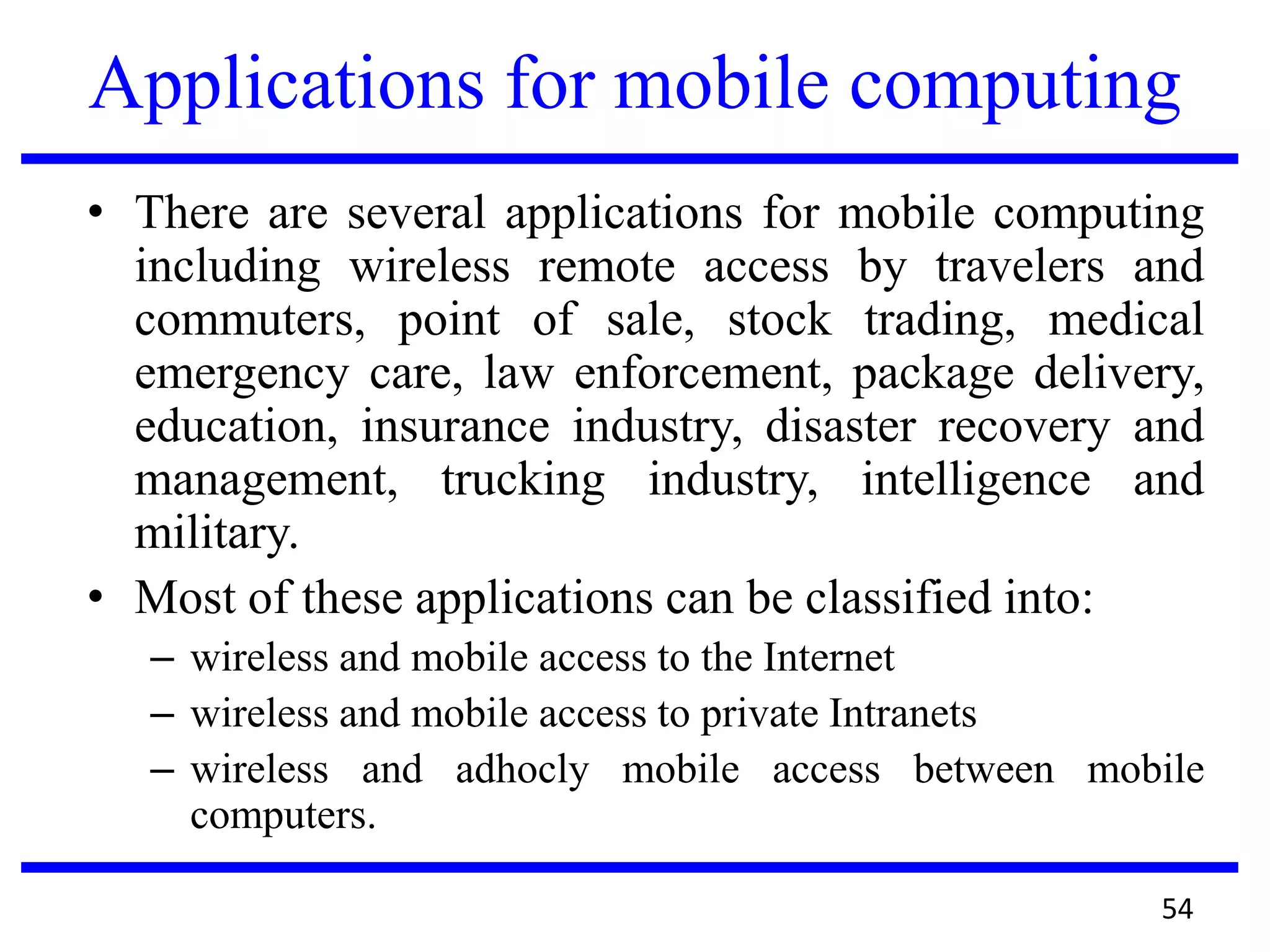 Applications for mobile computing

• There are several applications for mobile computing including wireless remote access by travelers and commuters, point of sale, stock trading, medical emergency care, law enforcement, package delivery, education, insurance industry, disaster recovery and management, trucking industry, intelligence and military.

• Most of these applications can be classified into:
– wireless and mobile access to the Internet
– wireless and mobile access to private Intranets
– wireless and adhocly mobile access between mobile computers.

54